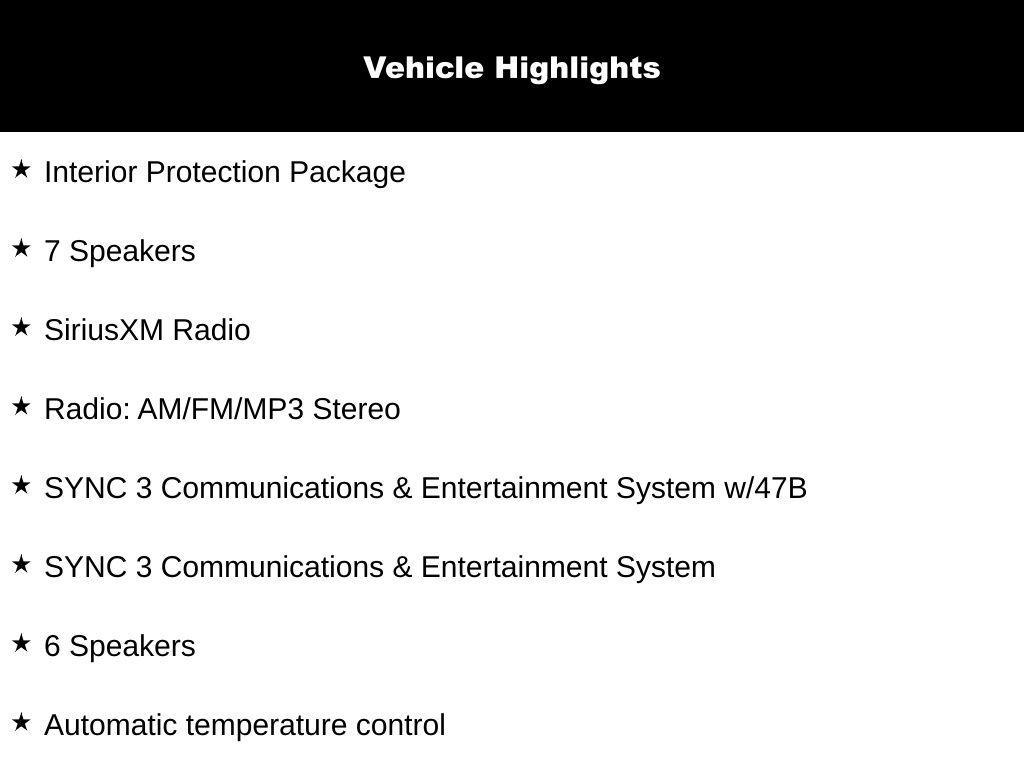 Vehicle Highlights

★ Interior Protection Package

★ 7 Speakers

★ SiriusXM Radio

★ Radio: AM/FM/MP3 Stereo

★ SYNC 3 Communications & Entertainment System w/47B

★ SYNC 3 Communications & Entertainment System

★ 6 Speakers

★ Automatic temperature control